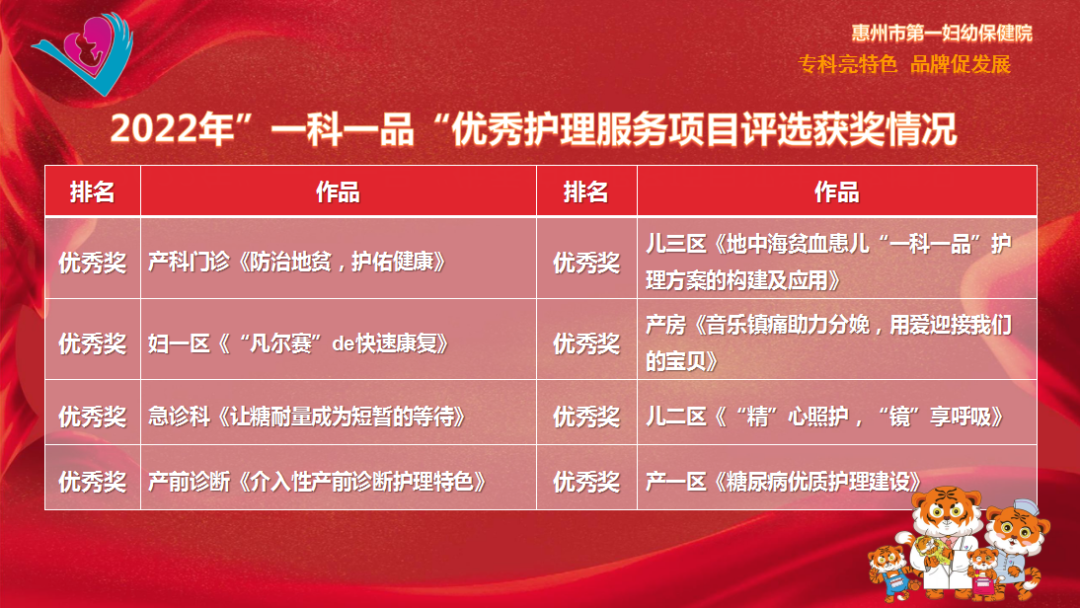 惠州市第一妇幼保健院
专科亮特色 品牌促发展

2022年”一科一品“优秀护理服务项目评选获奖情况

| 排名 | 作品 | 排名 | 作品 |
|---|---|---|---|
| 优秀奖 | 产科门诊《防治地贫，护佑健康》 | 优秀奖 | 儿三区《地中海贫血患儿“一科一品”护理方案的构建及应用》 |
| 优秀奖 | 妇一区《“凡尔赛”de快速康复》 | 优秀奖 | 产房《音乐镇痛助力分娩，用爱迎接我们的宝贝》 |
| 优秀奖 | 急诊科《让糖耐量成为短暂的等待》 | 优秀奖 | 儿二区《“精”心照护，“镜”享呼吸》 |
| 优秀奖 | 产前诊断《介入性产前诊断护理特色》 | 优秀奖 | 产一区《糖尿病优质护理建设》 |